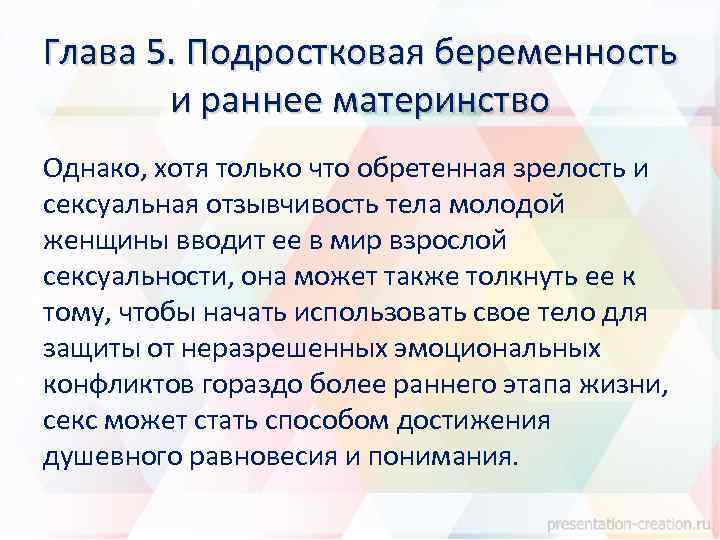 Глава 5. Подростковая беременность и раннее материнство

Однако, хотя только что обретенная зрелость и сексуальная отзывчивость тела молодой женщины вводит ее в мир взрослой сексуальности, она может также толкнуть ее к тому, чтобы начать использовать свое тело для защиты от неразрешенных эмоциональных конфликтов гораздо более раннего этапа жизни, секс может стать способом достижения душевного равновесия и понимания.

presentation-creation.ru